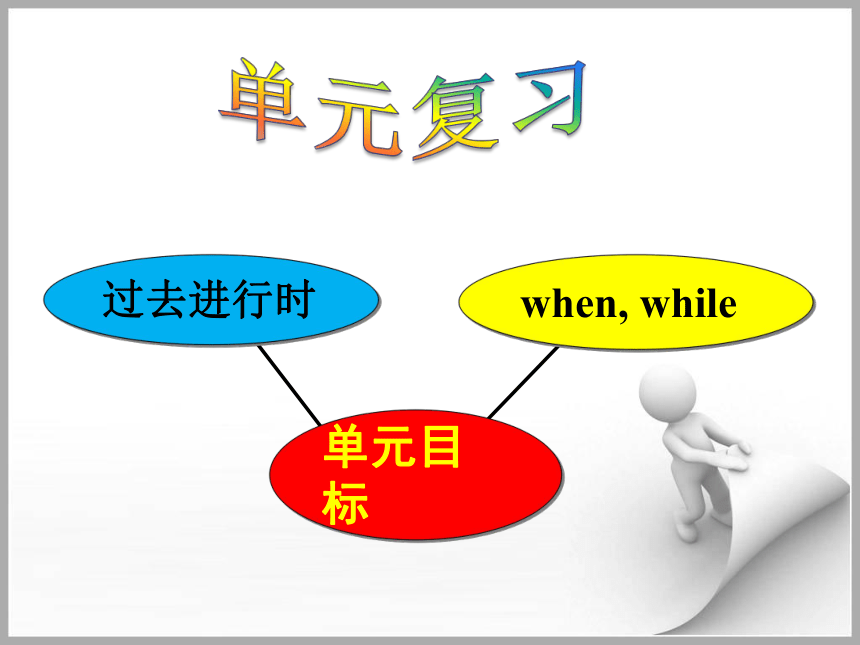 单元复习

过去进行时

when, while

单元目标